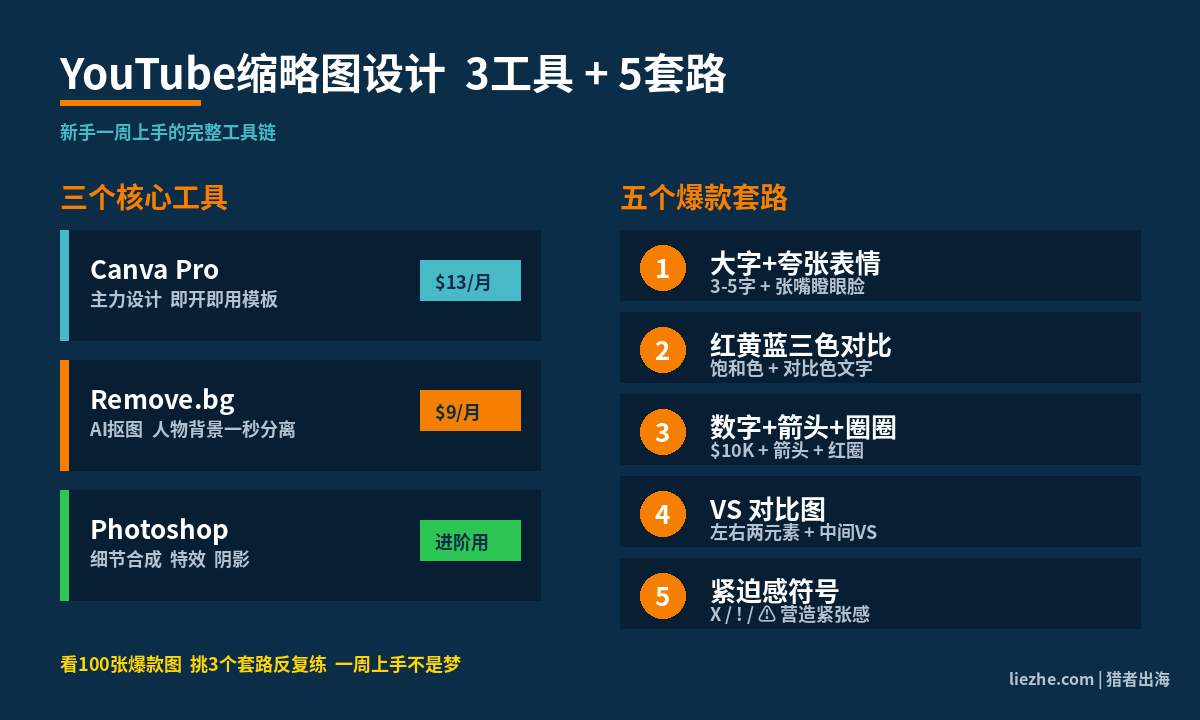 YouTube缩略图设计 3工具 + 5套路

新手一周上手的完整工具链

三个核心工具

Canva Pro
主力设计 即开即用模板
$13/月

Remove.bg
AI抠图 人物背景一秒分离
$9/月

Photoshop
细节合成 特效 阴影
进阶用

五个爆款套路

1
大字+夸张表情
3-5字 + 张嘴瞪眼脸

2
红黄蓝三色对比
饱和色 + 对比色文字

3
数字+箭头+圈圈
$10K + 箭头 + 红圈

4
VS 对比图
左右两元素 + 中间VS

5
紧迫感符号
X / ! / ⚠ 营造紧张感

看100张爆款图 挑3个套路反复练 一周上手不是梦

liezhe.com | 猎者出海